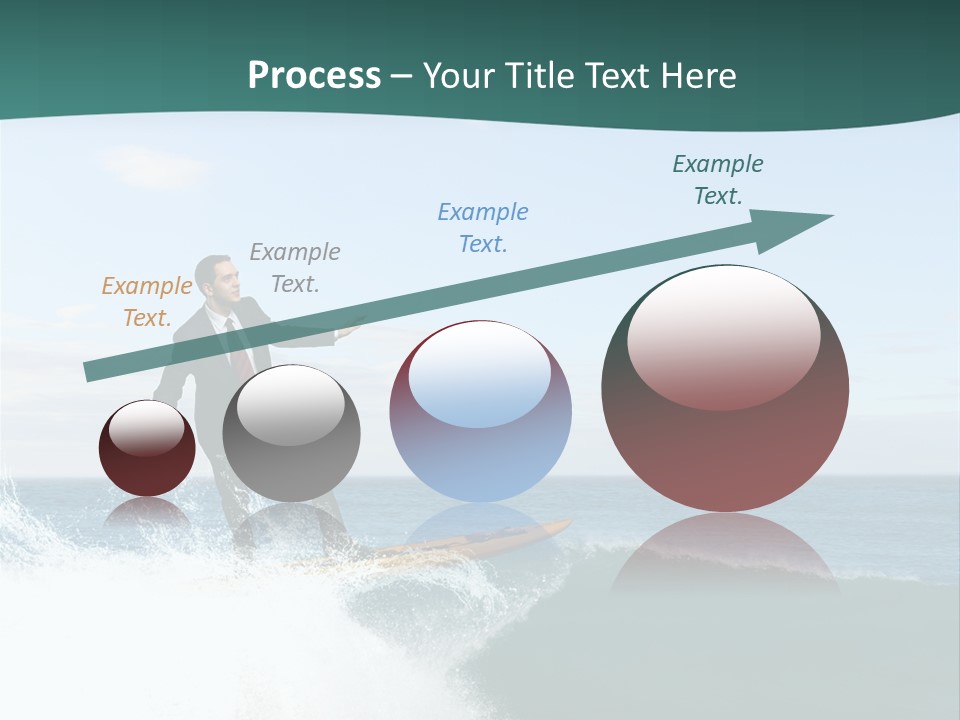 Process – Your Title Text Here

Example Text.

Example Text.

Example Text.

Example Text.